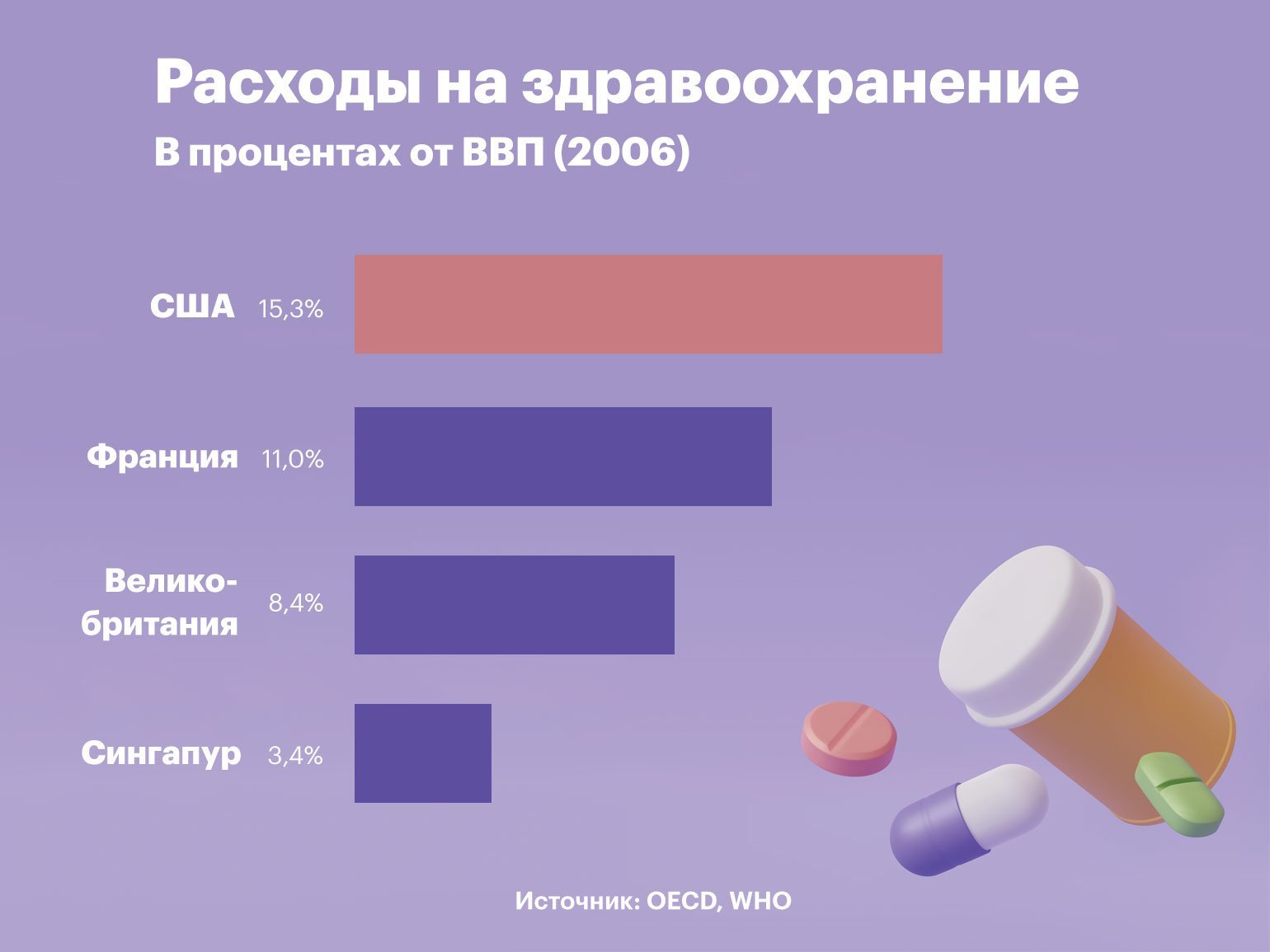 Расходы на здравоохранение

В процентах от ВВП (2006)

США 15,3%

Франция 11,0%

Великобритания 8,4%

Сингапур 3,4%

Источник: OECD, WHO